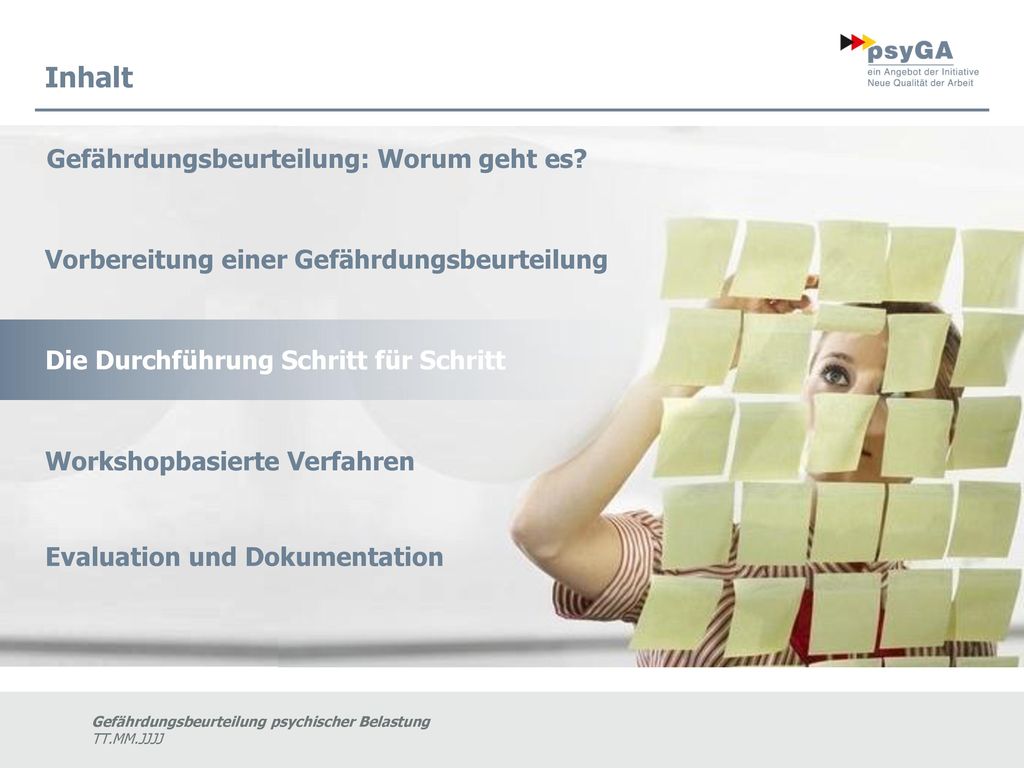 Inhalt

psyGA
ein Angebot der Initiative
Neue Qualität der Arbeit

Gefährdungsbeurteilung: Worum geht es?

Vorbereitung einer Gefährdungsbeurteilung

Die Durchführung Schritt für Schritt

Workshopbasierte Verfahren

Evaluation und Dokumentation

Gefährdungsbeurteilung psychischer Belastung
TT.MM.JJJJ